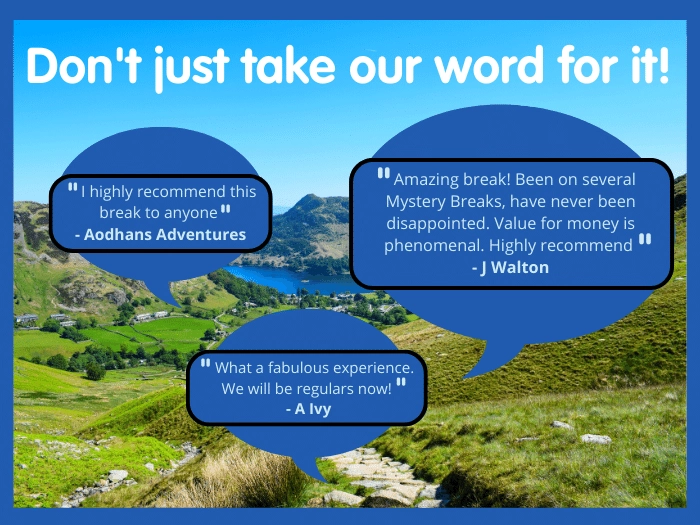 Don't just take our word for it!

" I highly recommend this break to anyone "
- Aodhans Adventures

" Amazing break! Been on several Mystery Breaks, have never been disappointed. Value for money is phenomenal. Highly recommend "
- J Walton

" What a fabulous experience. We will be regulars now! "
- A Ivy